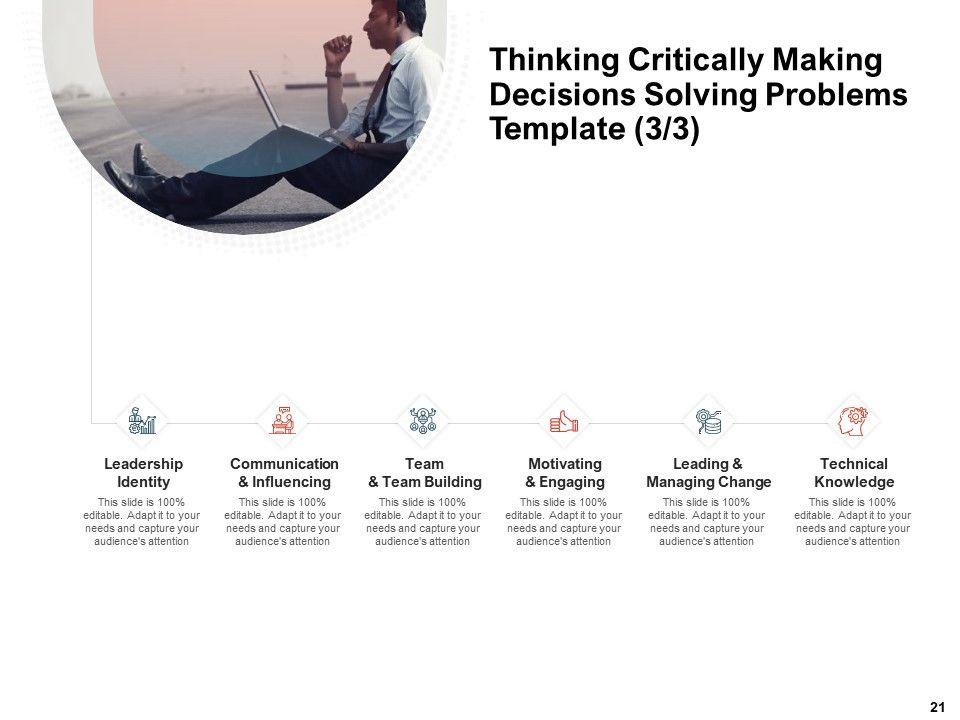 Thinking Critically Making Decisions Solving Problems Template (3/3)

Leadership Identity
This slide is 100% editable. Adapt it to your needs and capture your audience's attention

Communication & Influencing
This slide is 100% editable. Adapt it to your needs and capture your audience's attention

Team & Team Building
This slide is 100% editable. Adapt it to your needs and capture your audience's attention

Motivating & Engaging
This slide is 100% editable. Adapt it to your needs and capture your audience's attention

Leading & Managing Change
This slide is 100% editable. Adapt it to your needs and capture your audience's attention

Technical Knowledge
This slide is 100% editable. Adapt it to your needs and capture your audience's attention

21